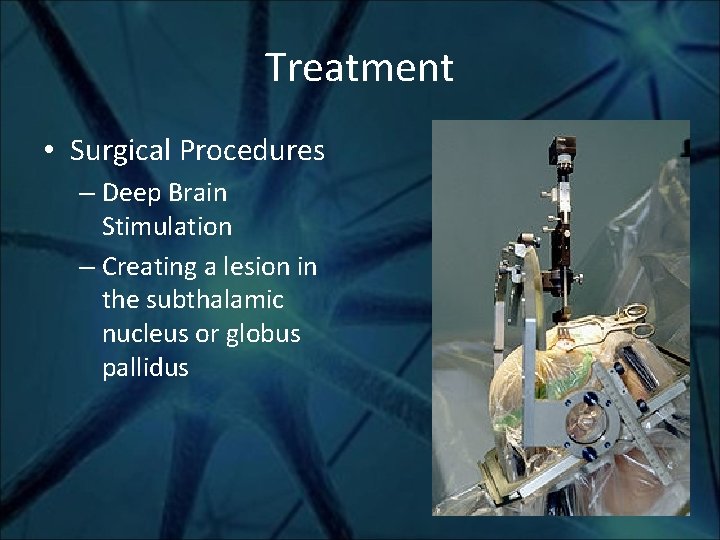 Treatment

• Surgical Procedures
– Deep Brain Stimulation
– Creating a lesion in the subthalamic nucleus or globus pallidus